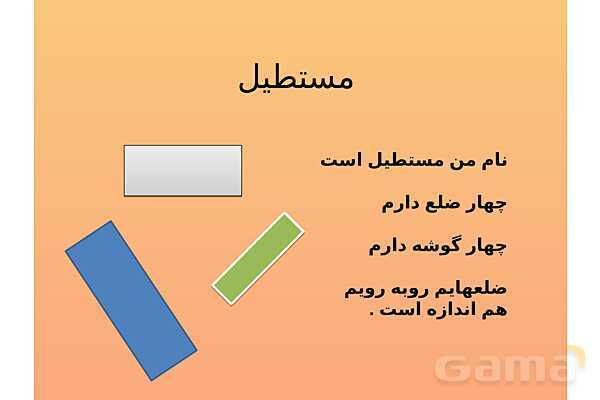 مستطیل

نام من مستطیل است

چهار ضلع دارم

چهار گوشه دارم

ضلعهایم روبه رویم هم اندازه است .

Gama